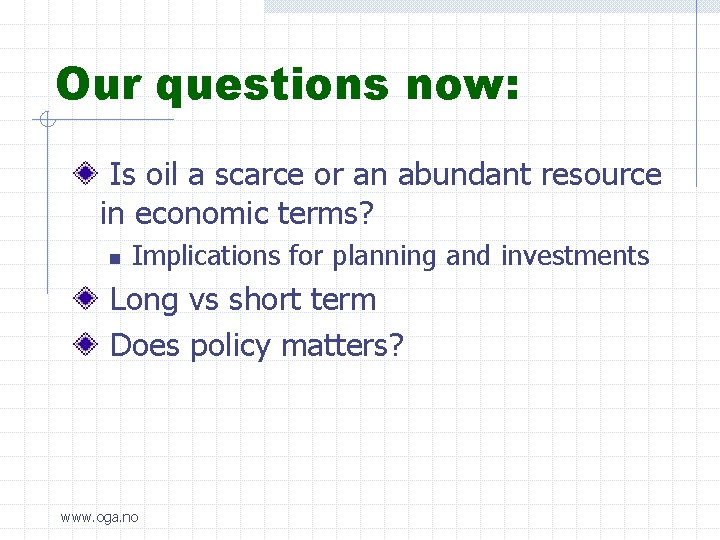 Our questions now:

Is oil a scarce or an abundant resource in economic terms?

Implications for planning and investments

Long vs short term

Does policy matters?

www.oga.no